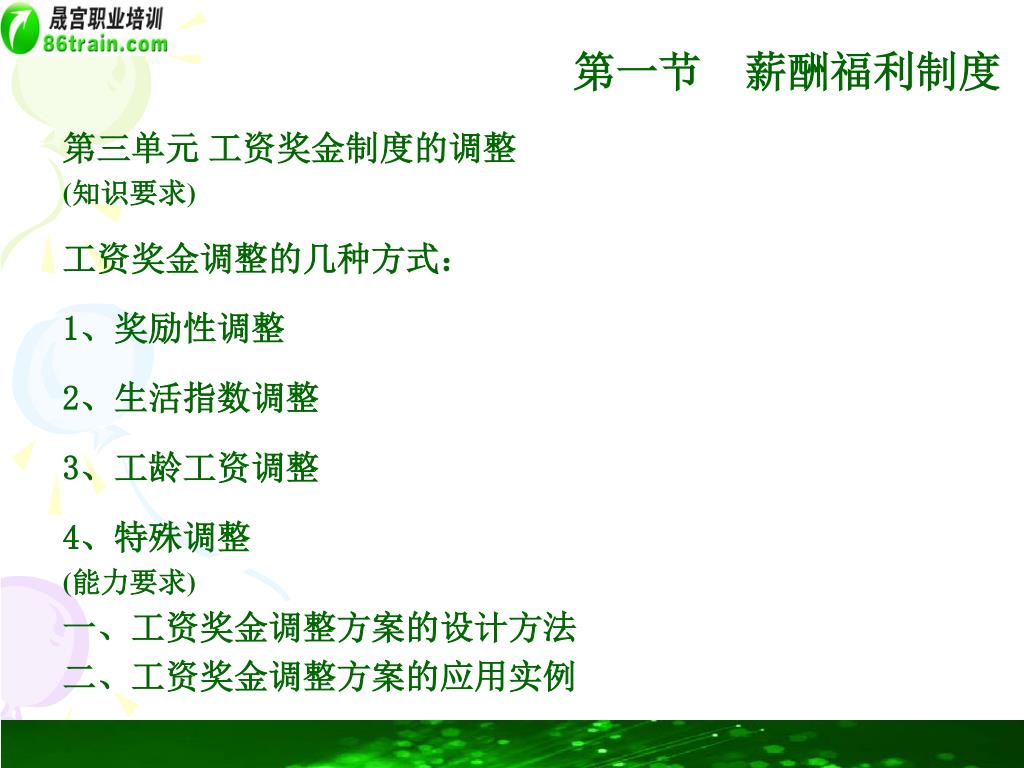 晟宫职业培训
86train.com

第一节　薪酬福利制度

第三单元 工资奖金制度的调整
(知识要求)

工资奖金调整的几种方式：

1、奖励性调整

2、生活指数调整

3、工龄工资调整

4、特殊调整
(能力要求)
一、工资奖金调整方案的设计方法
二、工资奖金调整方案的应用实例